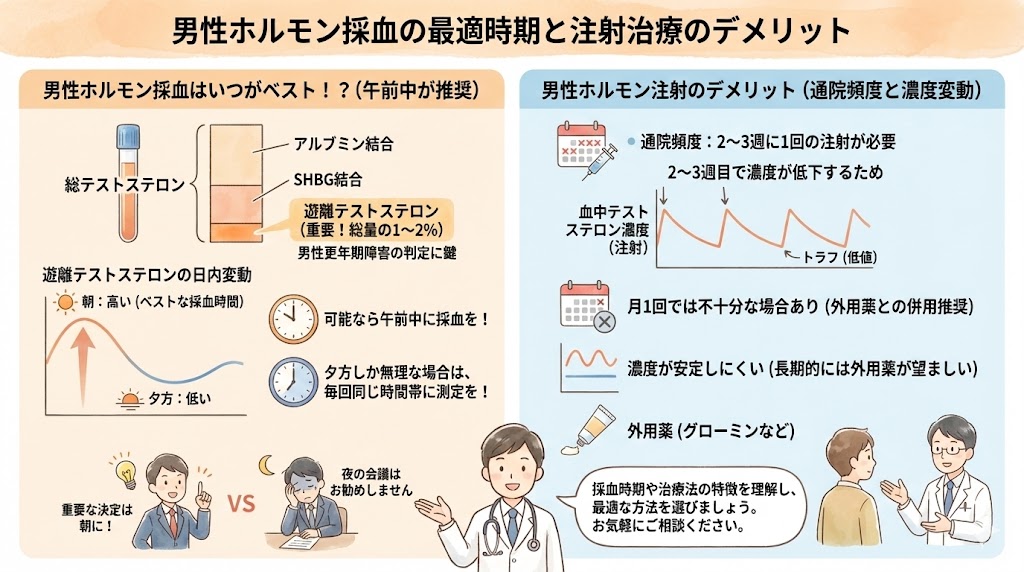 男性ホルモン採血の最適時期と注射治療のデメリット

男性ホルモン採血はいつがベスト！？（午前中が推奨）

総テストステロン

アルブミン結合

SHBG結合

遊離テストステロン
（重要！総量の1〜2%）

男性更年期障害の判定に鍵

遊離テストステロンの日内変動

朝：高い（ベストな採血時間）

夕方：低い

可能なら午前中に採血を！

夕方しか無理な場合は、毎回同じ時間帯に測定を！

重要な決定は朝に！

VS

夜の会議はお勧めしません

男性ホルモン注射のデメリット（通院頻度と濃度変動）

通院頻度：2〜3週に1回の注射が必要

2〜3週目で濃度が低下するため

血中テストステロン濃度（注射）

トラフ（低値）

月1回では不十分な場合あり（外用薬との併用推奨）

濃度が安定しにくい（長期的には外用薬が望ましい）

外用薬（グローミンなど）

採血時期や治療法の特徴を理解し、最適な方法を選びましょう。お気軽にご相談ください。